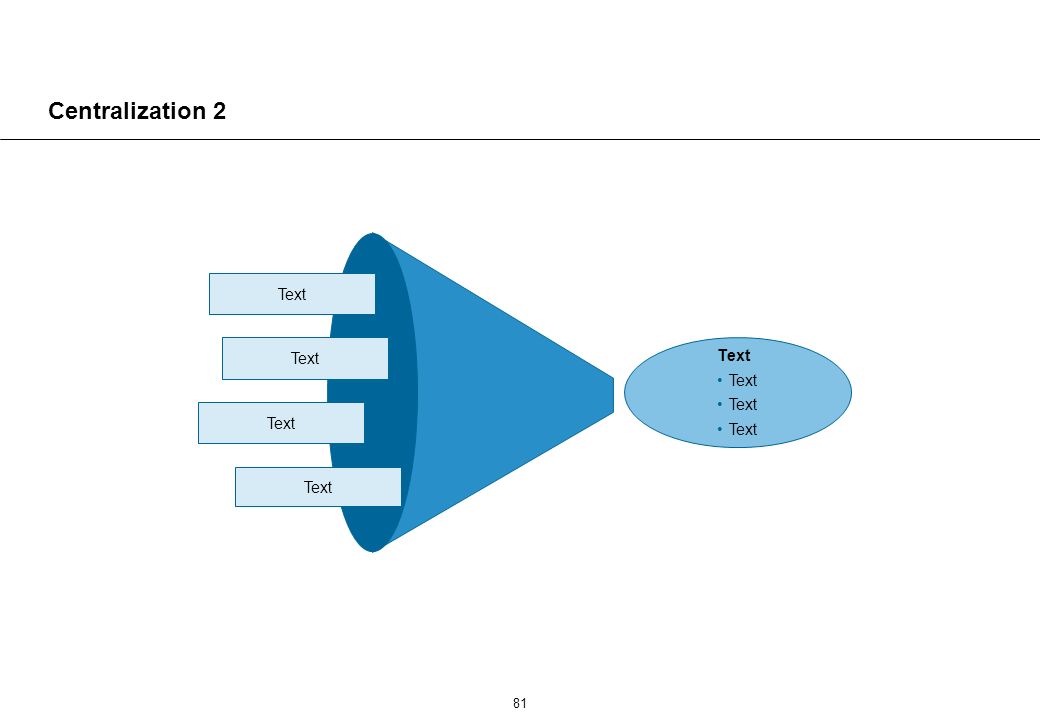 Centralization 2

Text

Text

Text

Text

Text
• Text
• Text
• Text

81